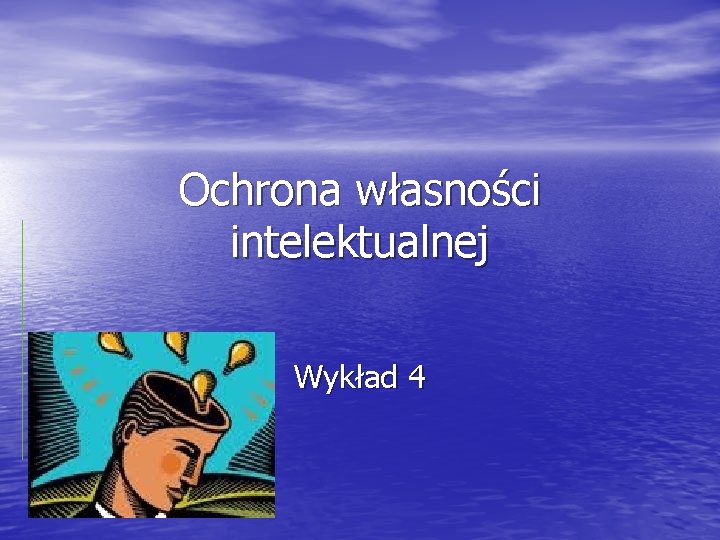 Ochrona własności intelektualnej

Wykład 4